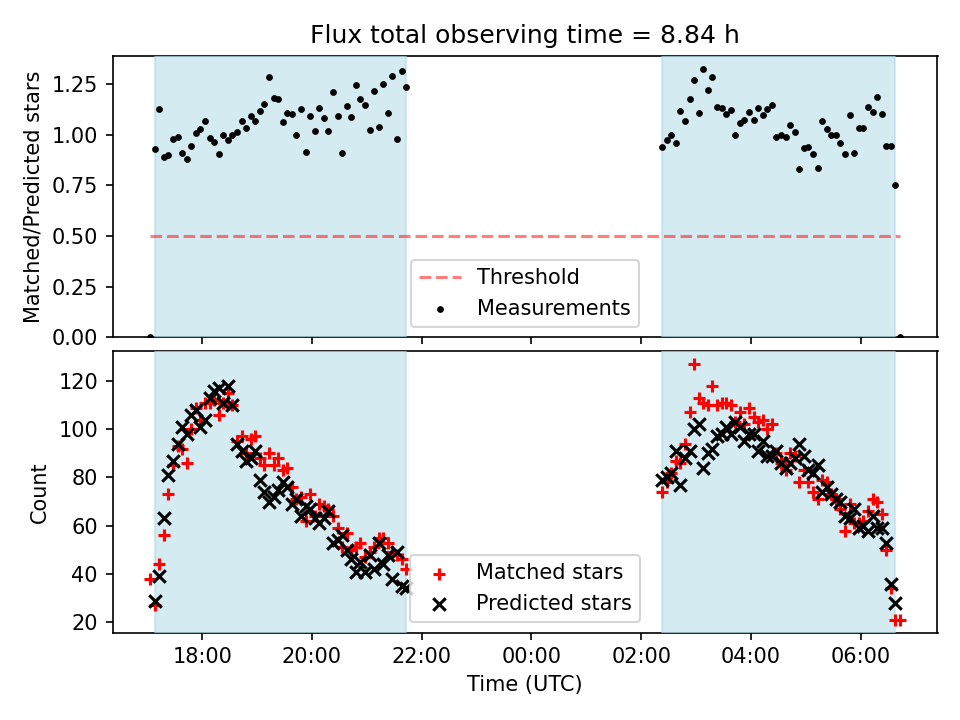 Flux total observing time = 8.84 h

Matched/Predicted stars

1.25
1.00
0.75
0.50
0.25
0.00

Threshold
Measurements

Count

120
100
80
60
40
20

Matched stars
Predicted stars

18:00
20:00
22:00
00:00
02:00
04:00
06:00

Time (UTC)